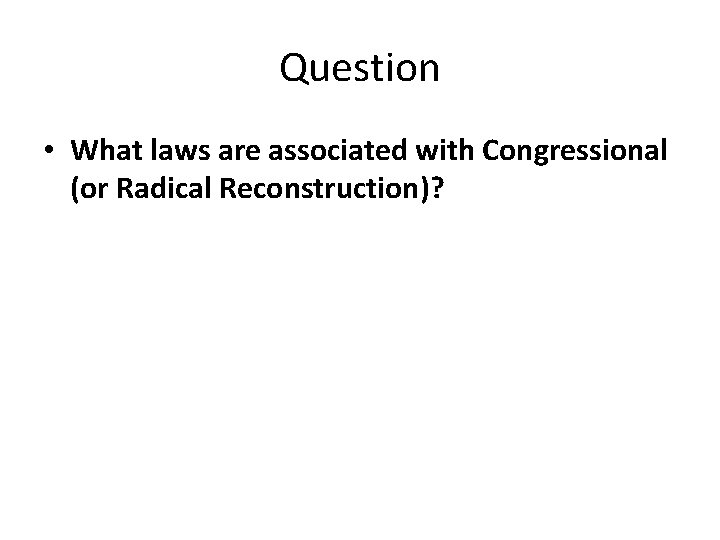 Question

• What laws are associated with Congressional (or Radical Reconstruction)?